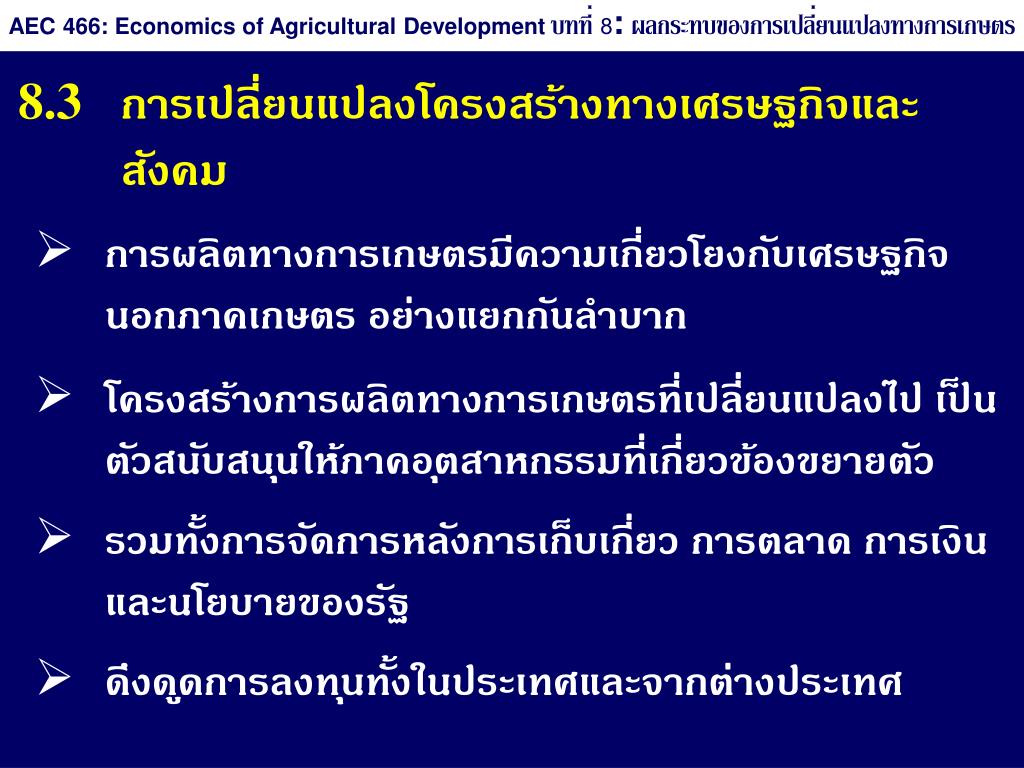 AEC 466: Economics of Agricultural Development บทที่ 8: ผลกระทบของการเปลี่ยนแปลงทางการเกษตร

8.3 การเปลี่ยนแปลงโครงสร้างทางเศรษฐกิจและสังคม

➢ การผลิตทางการเกษตรมีความเกี่ยวโยงกับเศรษฐกิจนอกภาคเกษตร อย่างแยกกันลำบาก

➢ โครงสร้างการผลิตทางการเกษตรที่เปลี่ยนแปลงไป เป็นตัวสนับสนุนให้ภาคอุตสาหกรรมที่เกี่ยวข้องขยายตัว

➢ รวมทั้งการจัดการหลังการเก็บเกี่ยว การตลาด การเงิน และนโยบายของรัฐ

➢ ดึงดูดการลงทุนทั้งในประเทศและจากต่างประเทศ